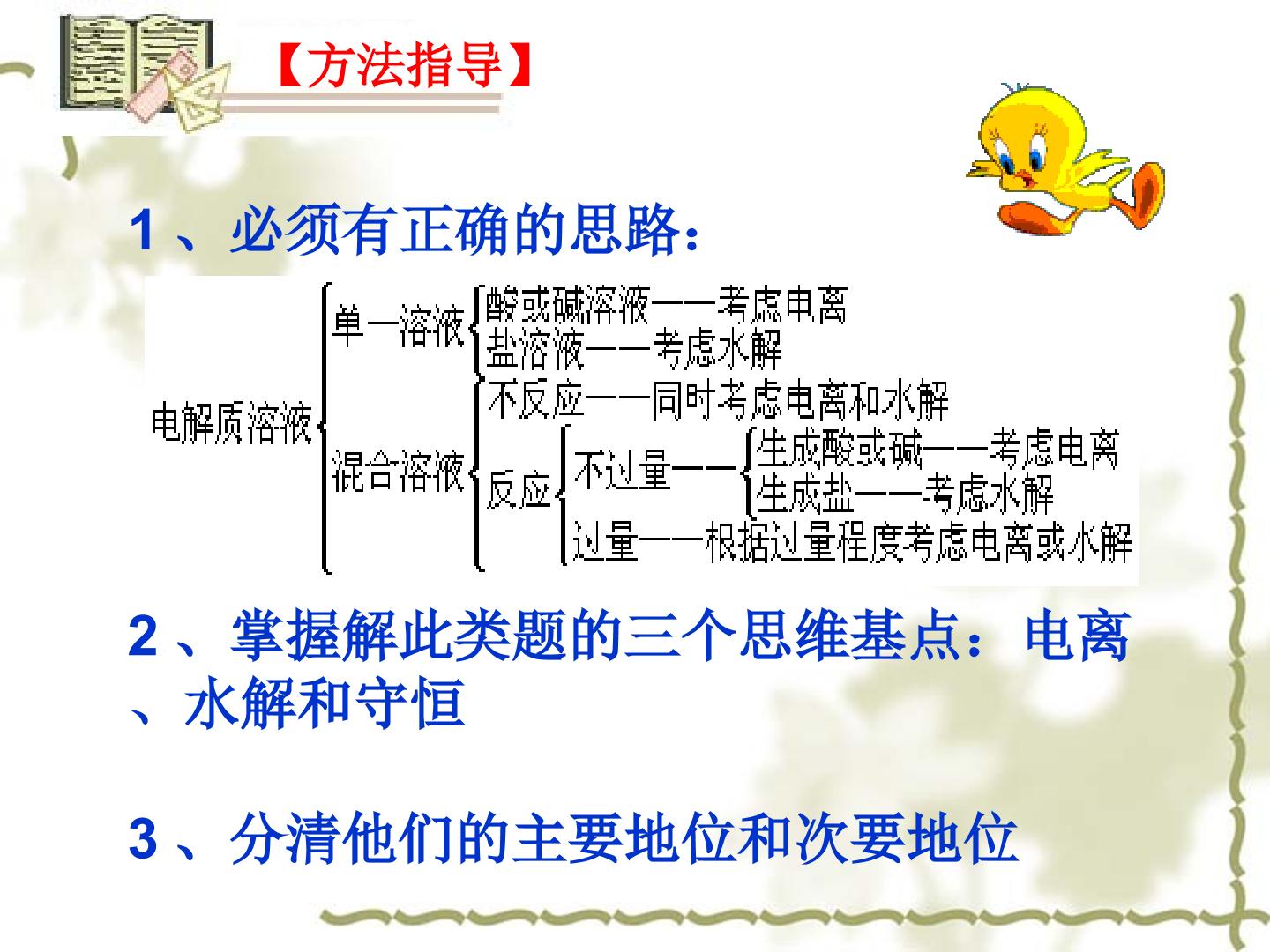 【方法指导】

1、必须有正确的思路：

电解质溶液

单一溶液

酸或碱溶液——考虑电离

盐溶液——考虑水解

混合溶液

不反应——同时考虑电离和水解

反应

不过量——

生成酸或碱——考虑电离

生成盐——考虑水解

过量——根据过量程度考虑电离或水解

2、掌握解此类题的三个思维基点：电离、水解和守恒

3、分清他们的主要地位和次要地位